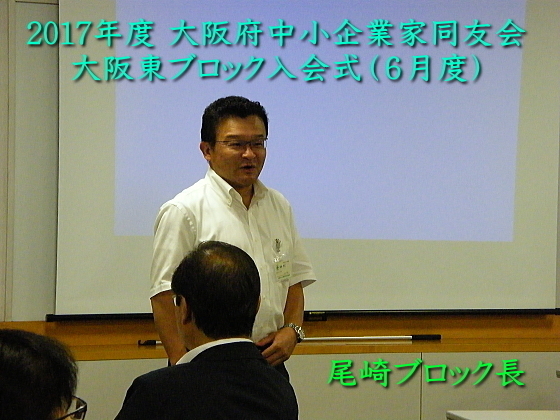 2017年度 大阪府中小企業家同友会
大阪東ブロック入会式（6月度）

尾崎ブロック長